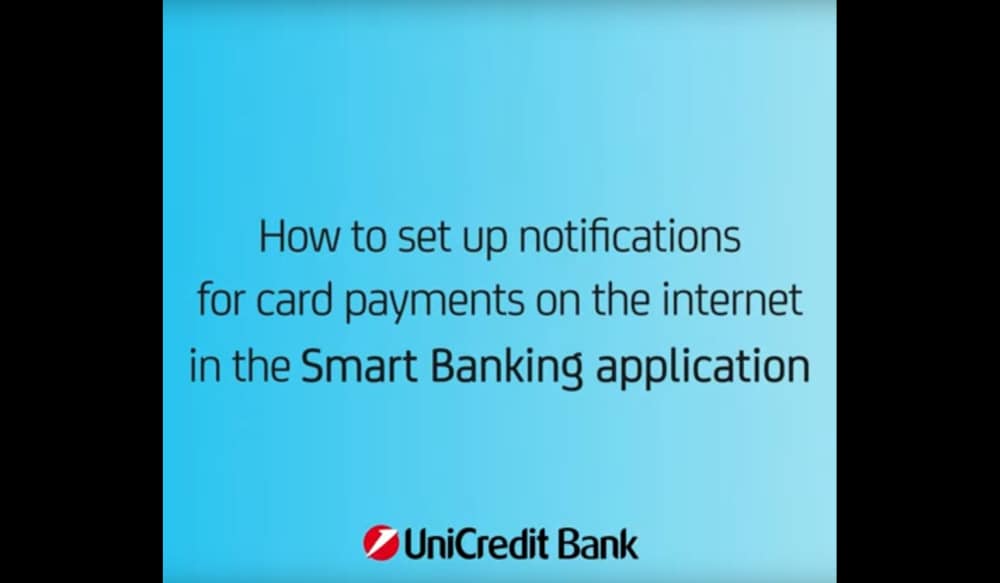 How to set up notifications for card payments on the internet in the Smart Banking application

UniCredit Bank